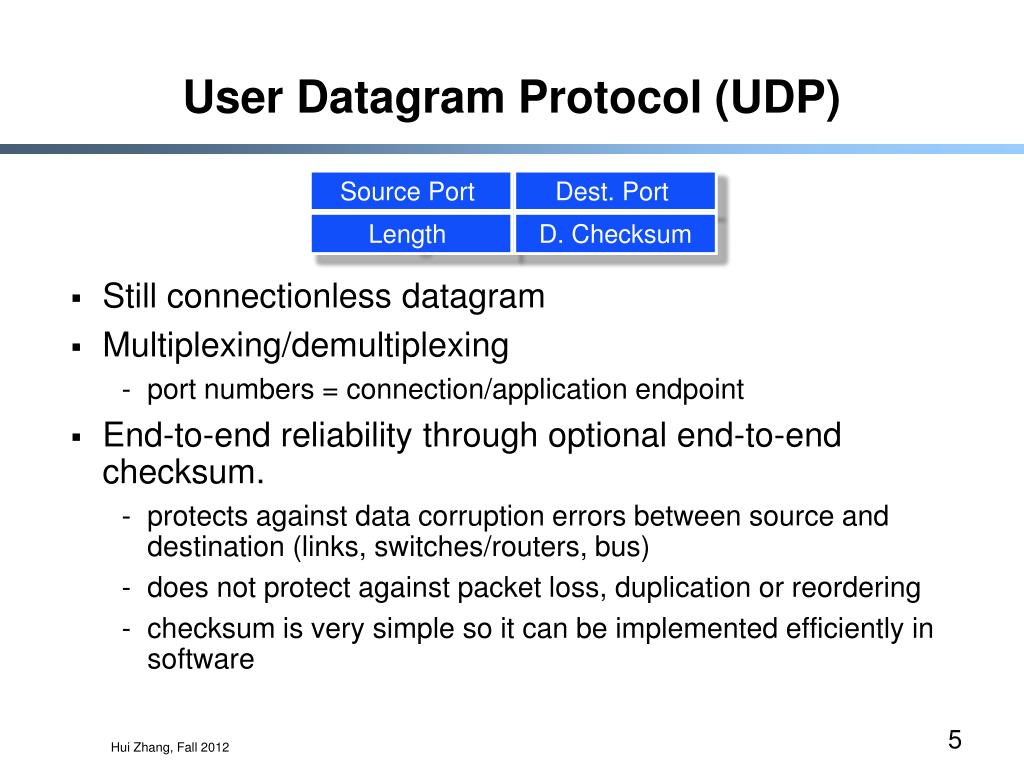 User Datagram Protocol (UDP)

| Source Port | Dest. Port |
|---|---|
| Length | D. Checksum |

▪ Still connectionless datagram
▪ Multiplexing/demultiplexing
- port numbers = connection/application endpoint
▪ End-to-end reliability through optional end-to-end checksum.
- protects against data corruption errors between source and destination (links, switches/routers, bus)
- does not protect against packet loss, duplication or reordering
- checksum is very simple so it can be implemented efficiently in software

Hui Zhang, Fall 2012

5